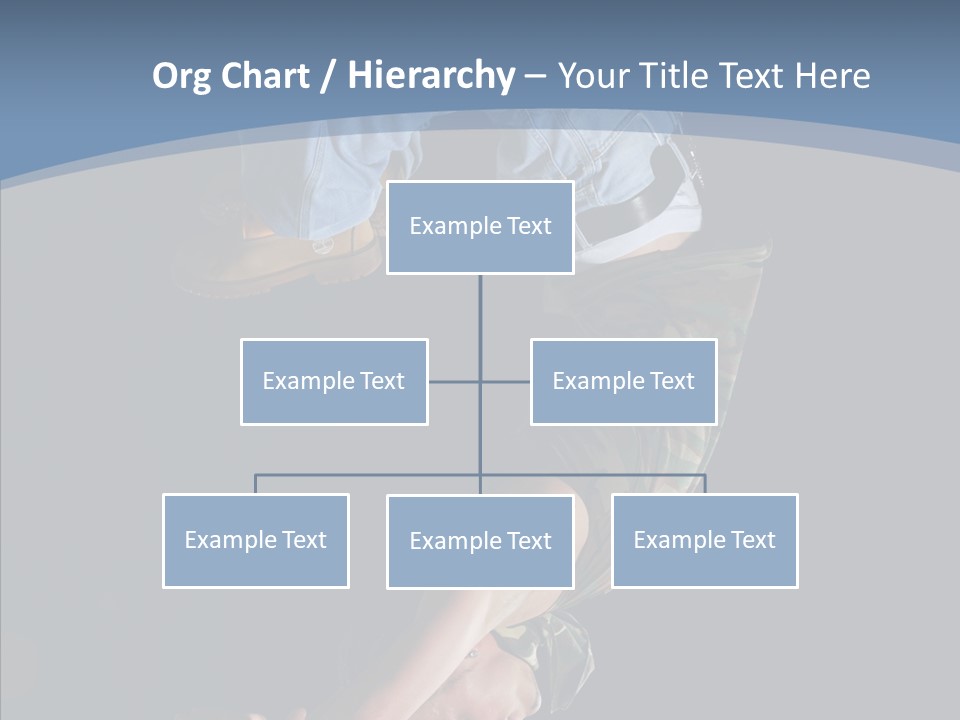 Org Chart / Hierarchy – Your Title Text Here

Example Text

Example Text

Example Text

Example Text

Example Text

Example Text